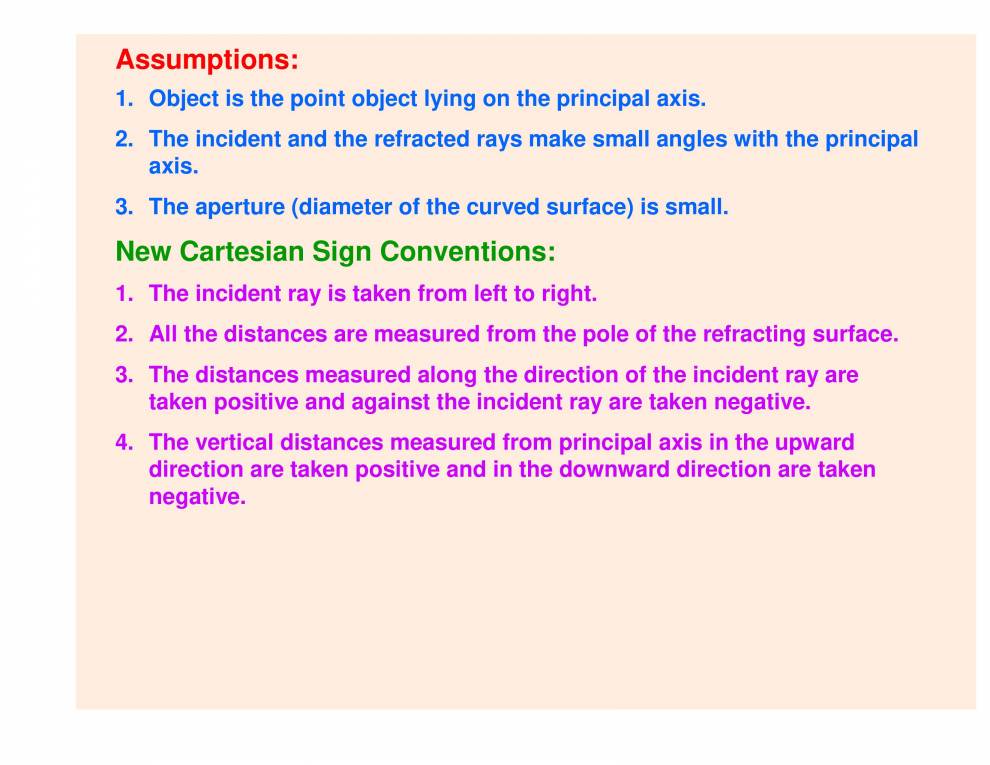 Assumptions:

1. Object is the point object lying on the principal axis.

2. The incident and the refracted rays make small angles with the principal axis.

3. The aperture (diameter of the curved surface) is small.

New Cartesian Sign Conventions:

1. The incident ray is taken from left to right.

2. All the distances are measured from the pole of the refracting surface.

3. The distances measured along the direction of the incident ray are taken positive and against the incident ray are taken negative.

4. The vertical distances measured from principal axis in the upward direction are taken positive and in the downward direction are taken negative.